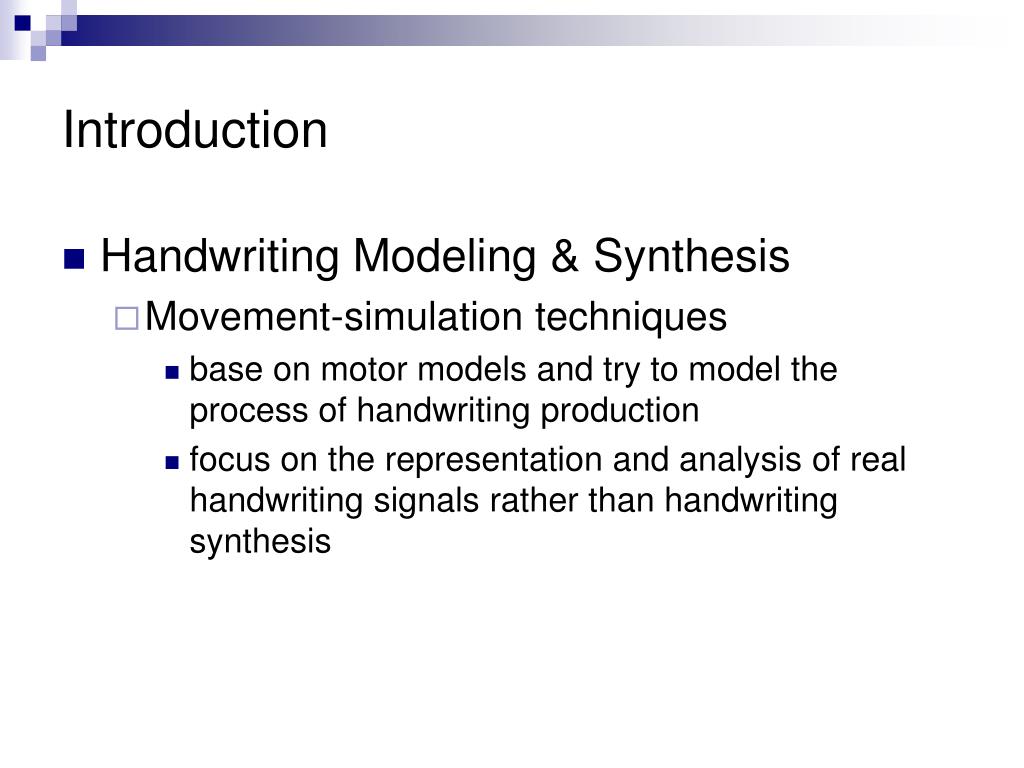 Introduction

Handwriting Modeling & Synthesis

Movement-simulation techniques

base on motor models and try to model the process of handwriting production

focus on the representation and analysis of real handwriting signals rather than handwriting synthesis